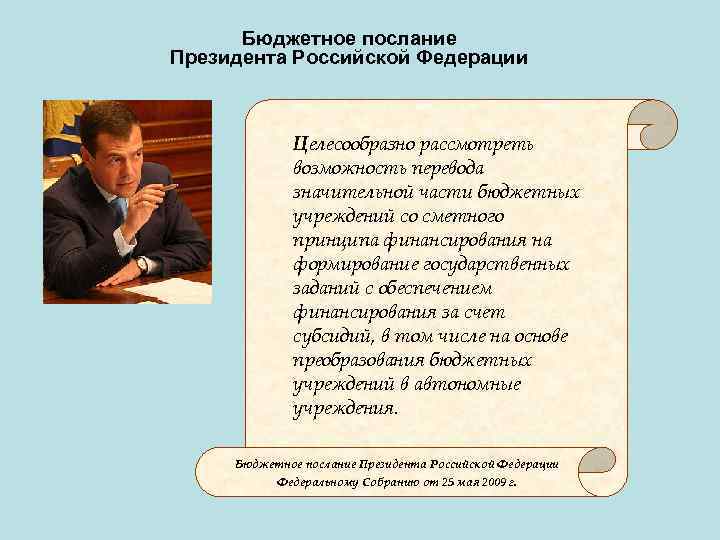 Бюджетное послание
Президента Российской Федерации

Целесообразно рассмотреть возможность перевода значительной части бюджетных учреждений со сметного принципа финансирования на формирование государственных заданий с обеспечением финансирования за счет субсидий, в том числе на основе преобразования бюджетных учреждений в автономные учреждения.

Бюджетное послание Президента Российской Федерации Федеральному Собранию от 25 мая 2009 г.